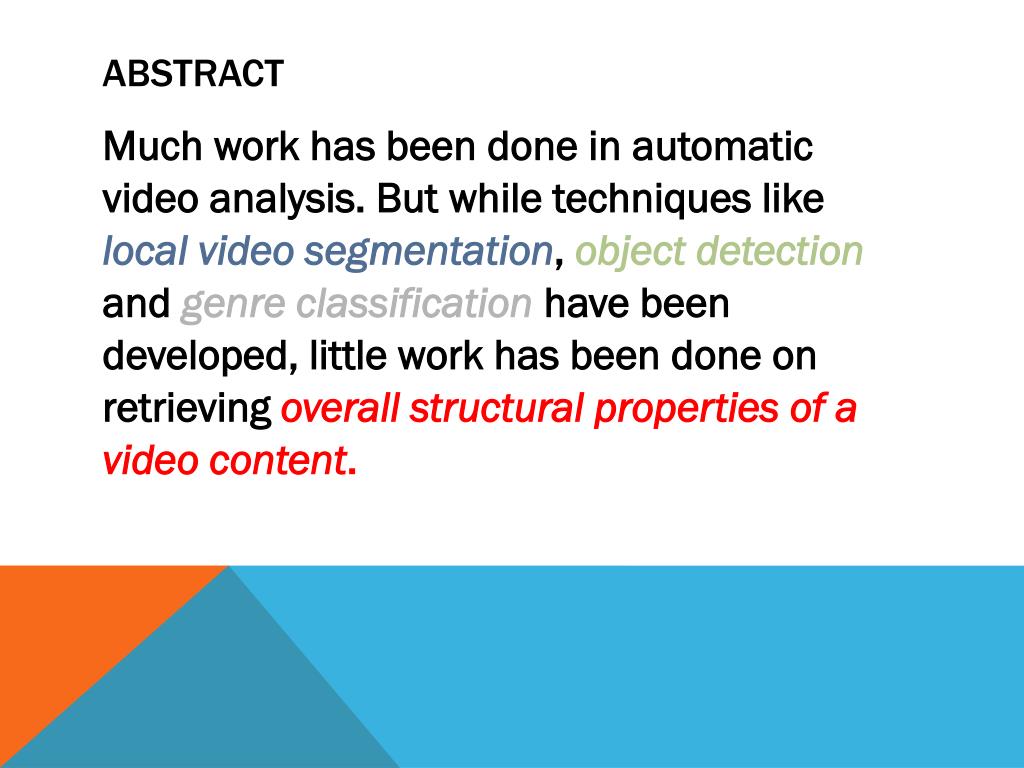 ABSTRACT

Much work has been done in automatic video analysis. But while techniques like local video segmentation, object detection and genre classification have been developed, little work has been done on retrieving overall structural properties of a video content.